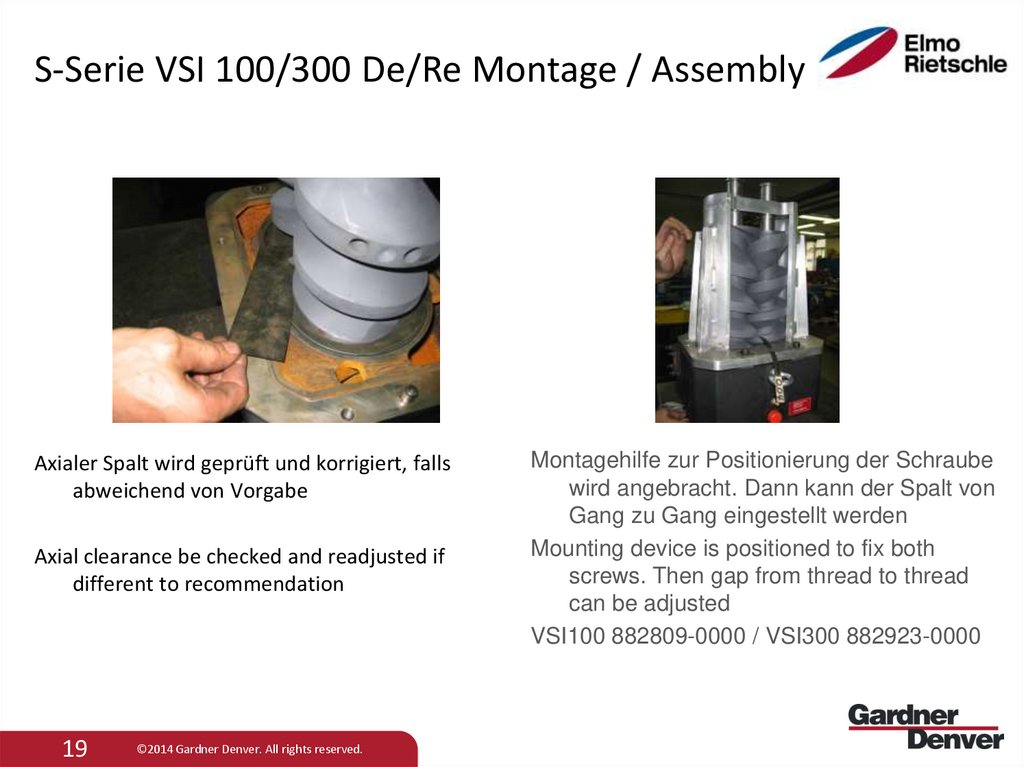 S-Serie VSI 100/300 De/Re Montage / Assembly

Elmo Rietschle

Axialer Spalt wird geprüft und korrigiert, falls abweichend von Vorgabe

Axial clearance be checked and readjusted if different to recommendation

Montagehilfe zur Positionierung der Schraube wird angebracht. Dann kann der Spalt von Gang zu Gang eingestellt werden

Mounting device is positioned to fix both screws. Then gap from thread to thread can be adjusted

VSI100 882809-0000 / VSI300 882923-0000

19 ©2014 Gardner Denver. All rights reserved.

Gardner Denver